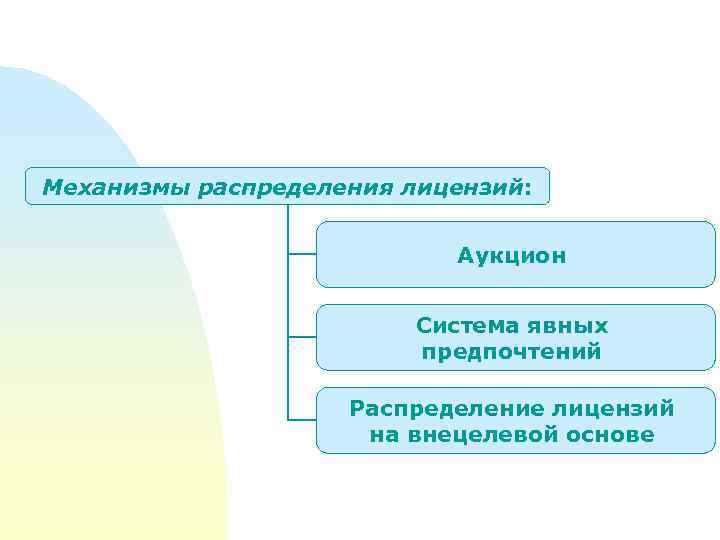 Механизмы распределения лицензий:

Аукцион

Система явных предпочтений

Распределение лицензий на внецелевой основе